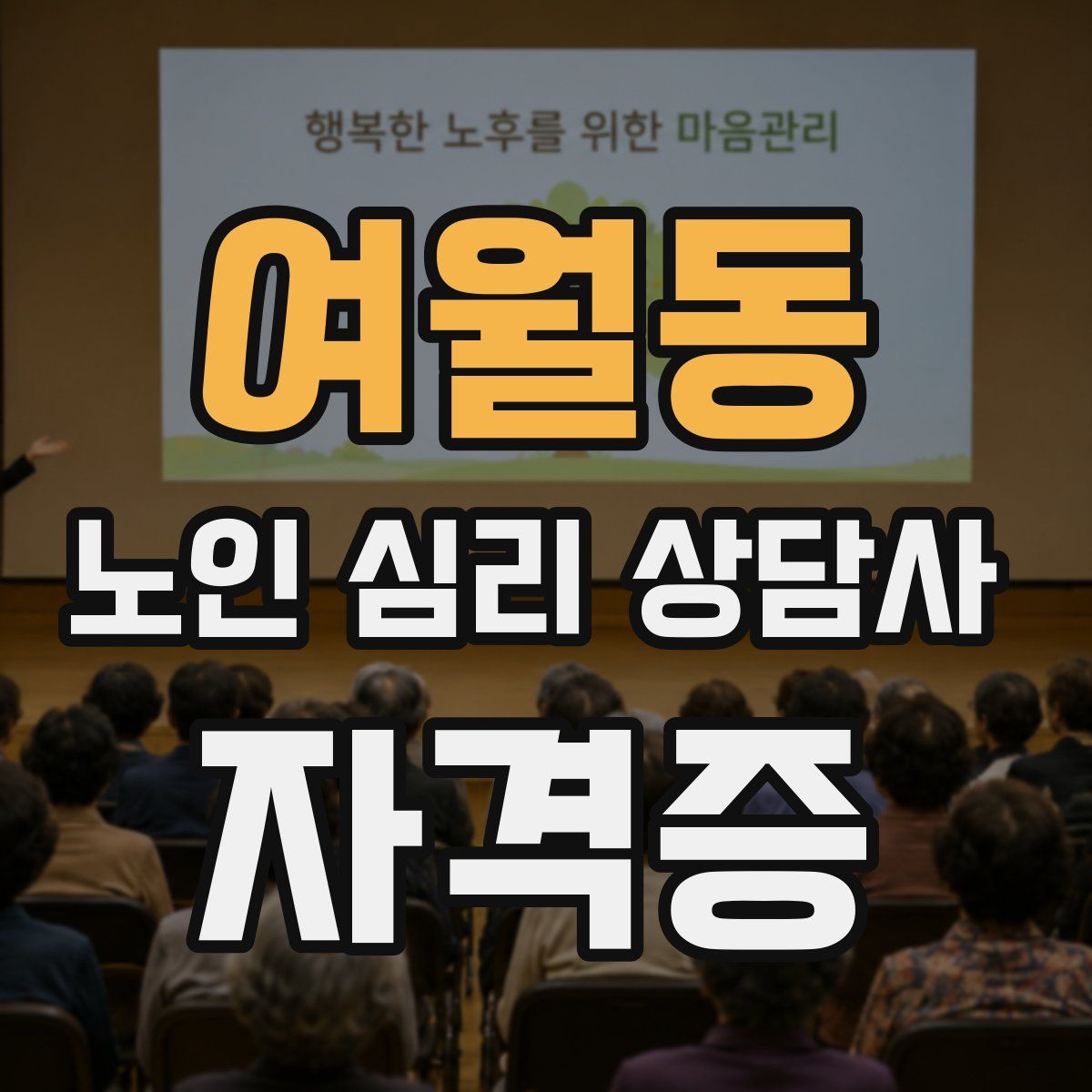 행복한 노후를 위한 마음관리

여월동

노인 심리 상담사

자격증